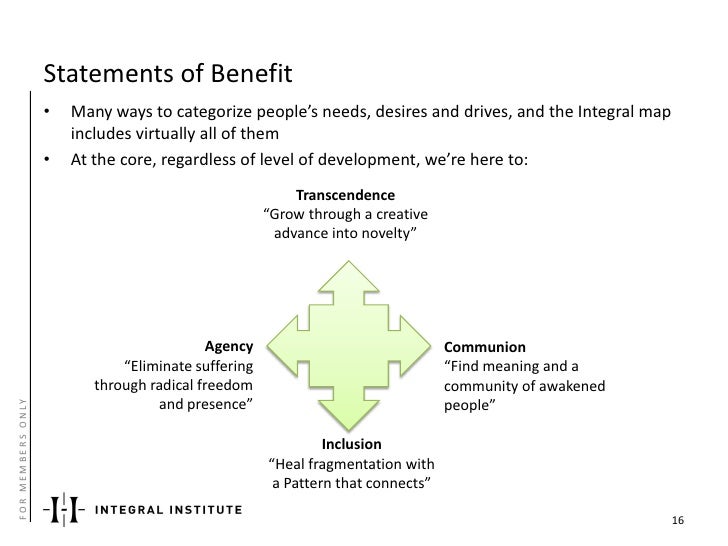 Statements of Benefit

• Many ways to categorize people's needs, desires and drives, and the Integral map includes virtually all of them

• At the core, regardless of level of development, we're here to:

Transcendence
"Grow through a creative advance into novelty"

Agency
"Eliminate suffering through radical freedom and presence"

Communion
"Find meaning and a community of awakened people"

Inclusion
"Heal fragmentation with a Pattern that connects"

FOR MEMBERS ONLY

INTEGRAL INSTITUTE

16